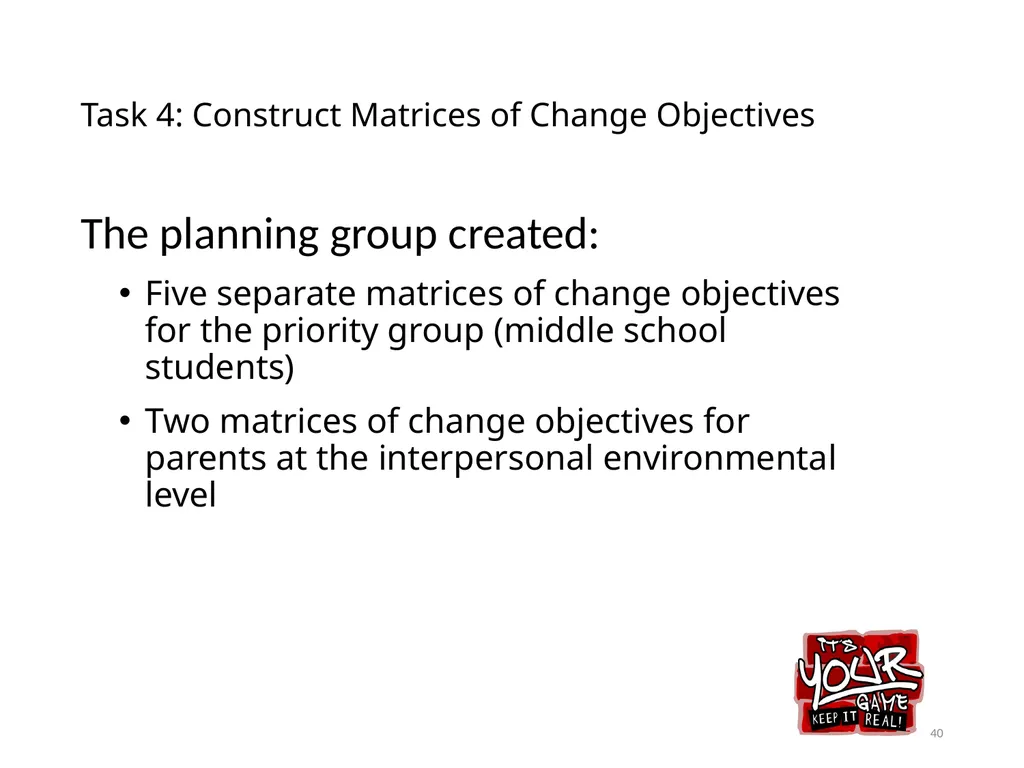 Task 4: Construct Matrices of Change Objectives

The planning group created:

• Five separate matrices of change objectives for the priority group (middle school students)
• Two matrices of change objectives for parents at the interpersonal environmental level

IT'S
YOUR
GAME
KEEP IT REAL!

40